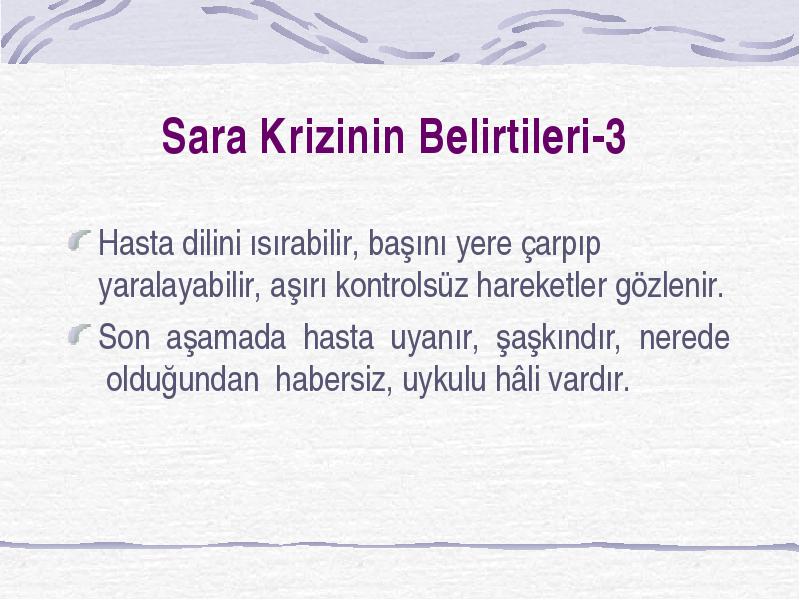 Sara Krizinin Belirtileri-3

Hasta dilini ısırabilir, başını yere çarpıp yaralayabilir, aşırı kontrolsüz hareketler gözlenir.

Son aşamada hasta uyanır, şaşkındır, nerede olduğundan habersiz, uykulu hâli vardır.